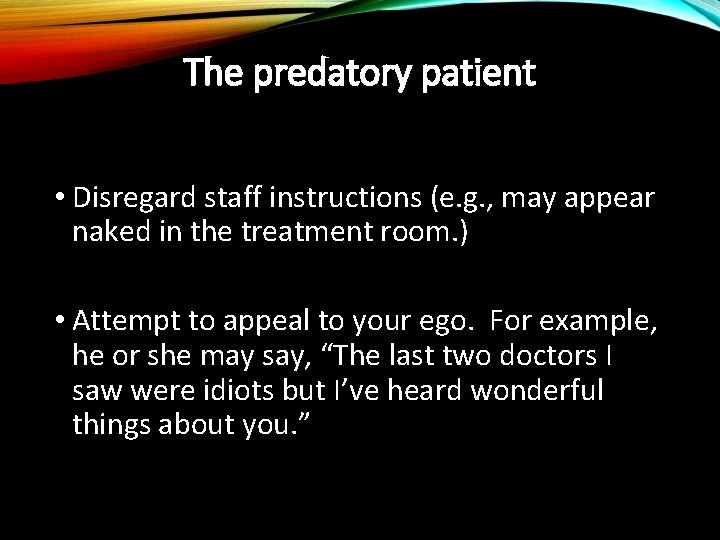 The predatory patient

• Disregard staff instructions (e.g., may appear naked in the treatment room.)

• Attempt to appeal to your ego. For example, he or she may say, “The last two doctors I saw were idiots but I’ve heard wonderful things about you.”